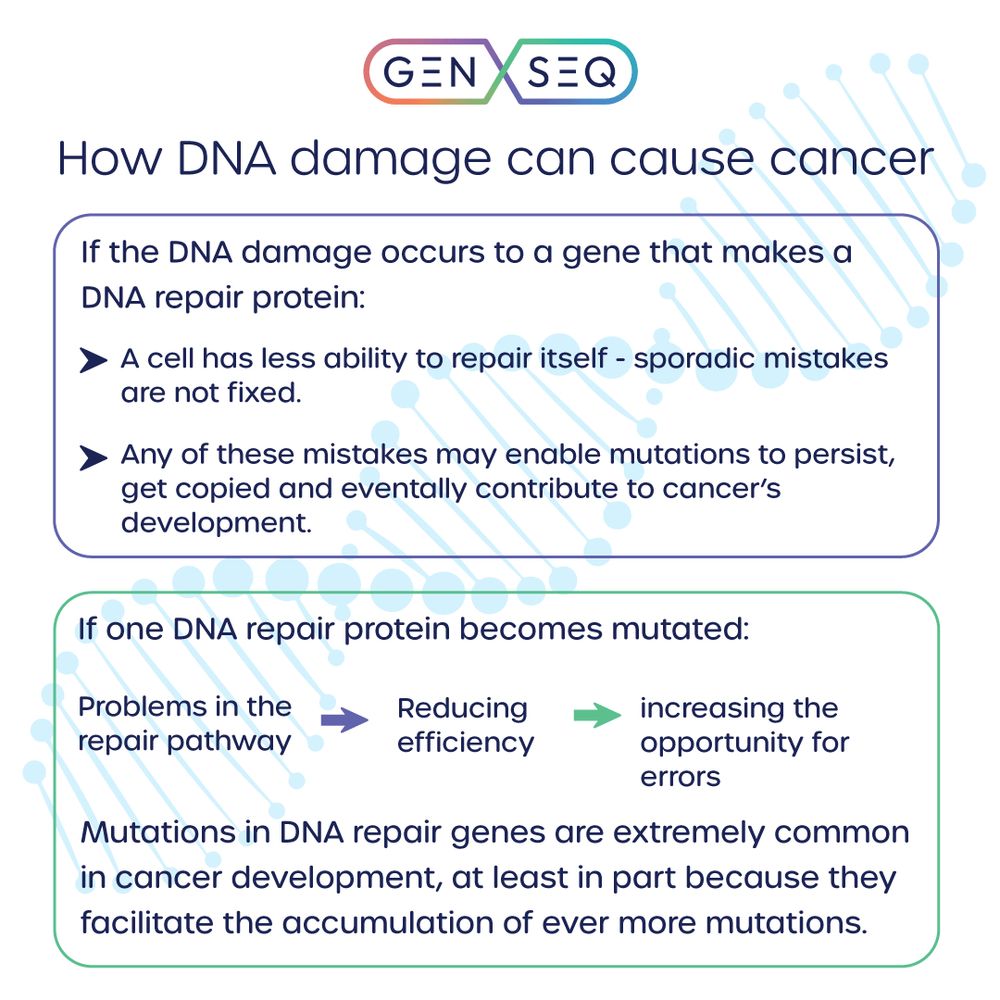 GEN SEQ

How DNA damage can cause cancer

If the DNA damage occurs to a gene that makes a DNA repair protein:

A cell has less ability to repair itself - sporadic mistakes are not fixed.

Any of these mistakes may enable mutations to persist, get copied and eventally contribute to cancer's development.

If one DNA repair protein becomes mutated:

Problems in the repair pathway

Reducing efficiency

increasing the opportunity for errors

Mutations in DNA repair genes are extremely common in cancer development, at least in part because they facilitate the accumulation of ever more mutations.